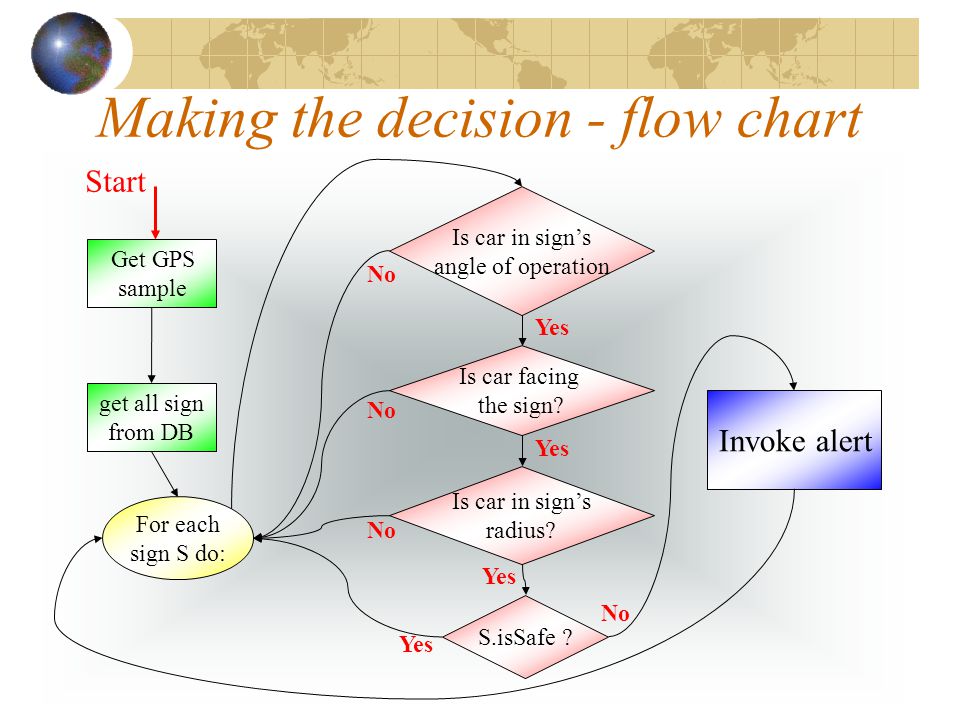 Making the decision - flow chart

Start

Get GPS sample

get all sign from DB

For each sign S do:

Is car in sign's angle of operation

No

Yes

Is car facing the sign?

No

Yes

Is car in sign's radius?

No

Yes

S.isSafe ?

Yes

No

Invoke alert